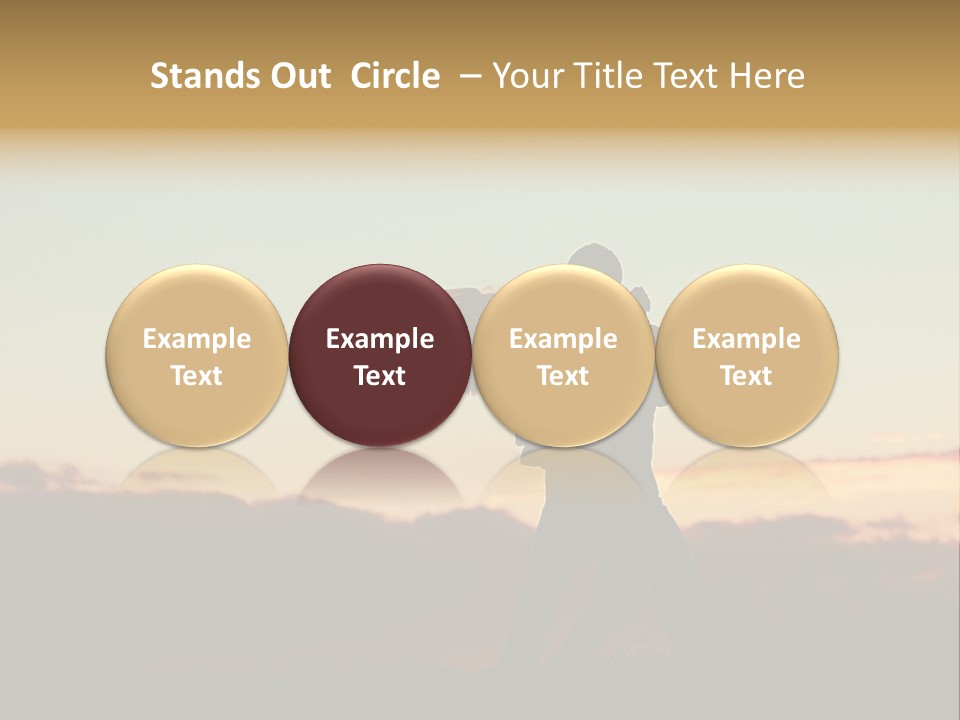 Stands Out Circle – Your Title Text Here

Example Text

Example Text

Example Text

Example Text